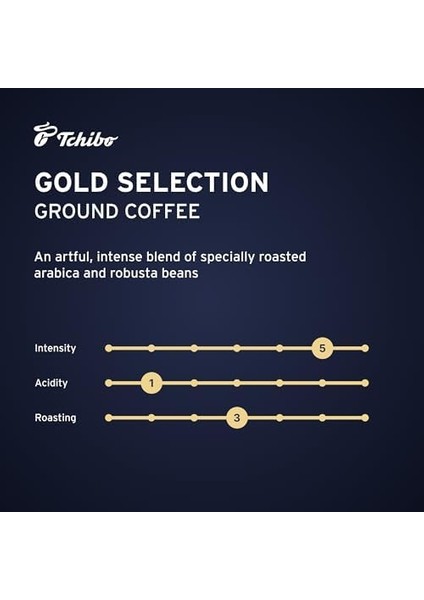 Tchibo

GOLD SELECTION
GROUND COFFEE

An artful, intense blend of specially roasted arabica and robusta beans

Intensity 5
Acidity 1
Roasting 3